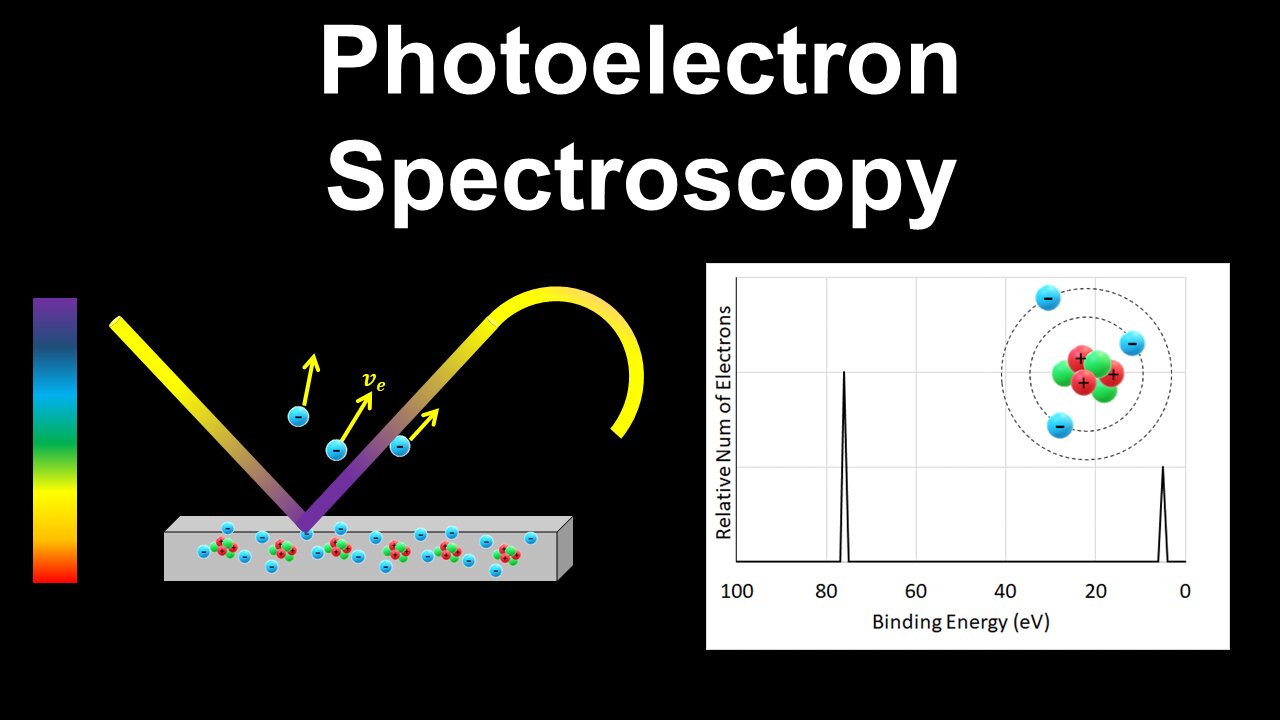 Photoelectron Spectroscopy

$v_e$

Relative Num of Electrons

100 80 60 40 20 0

Binding Energy (eV)